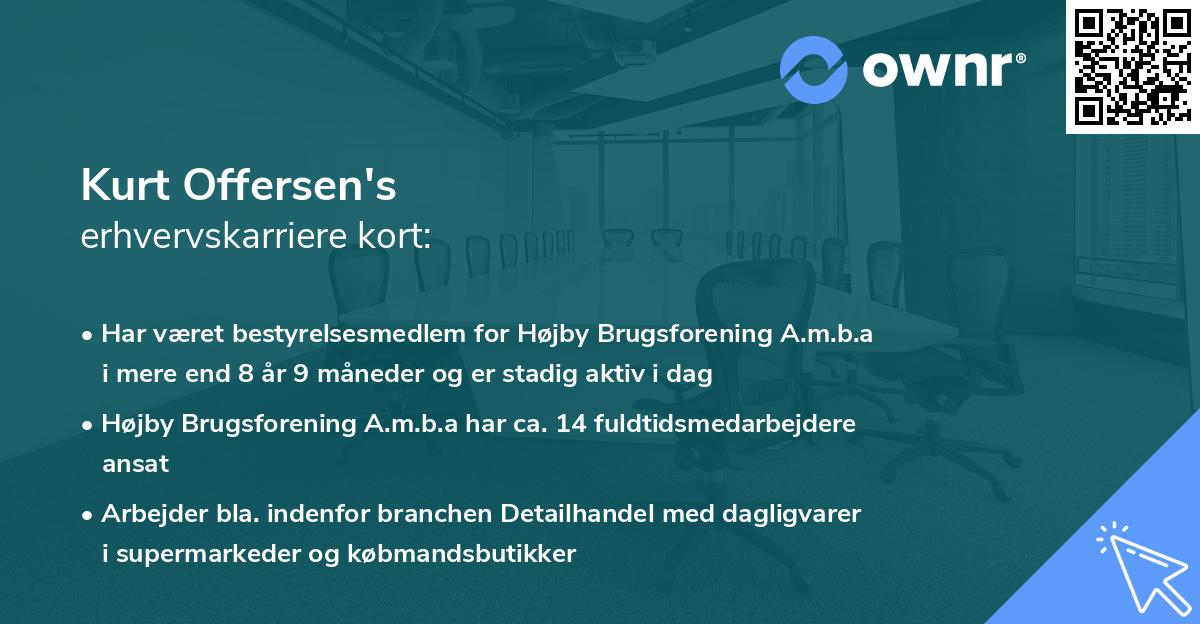 ownr®

Kurt Offersen's
erhvervskarriere kort:

• Har været bestyrelsesmedlem for Højby Brugsforening A.m.b.a i mere end 8 år 9 måneder og er stadig aktiv i dag
• Højby Brugsforening A.m.b.a har ca. 14 fuldtidsmedarbejdere ansat
• Arbejder bla. indenfor branchen Detailhandel med dagligvarer i supermarkeder og købmandsbutikker